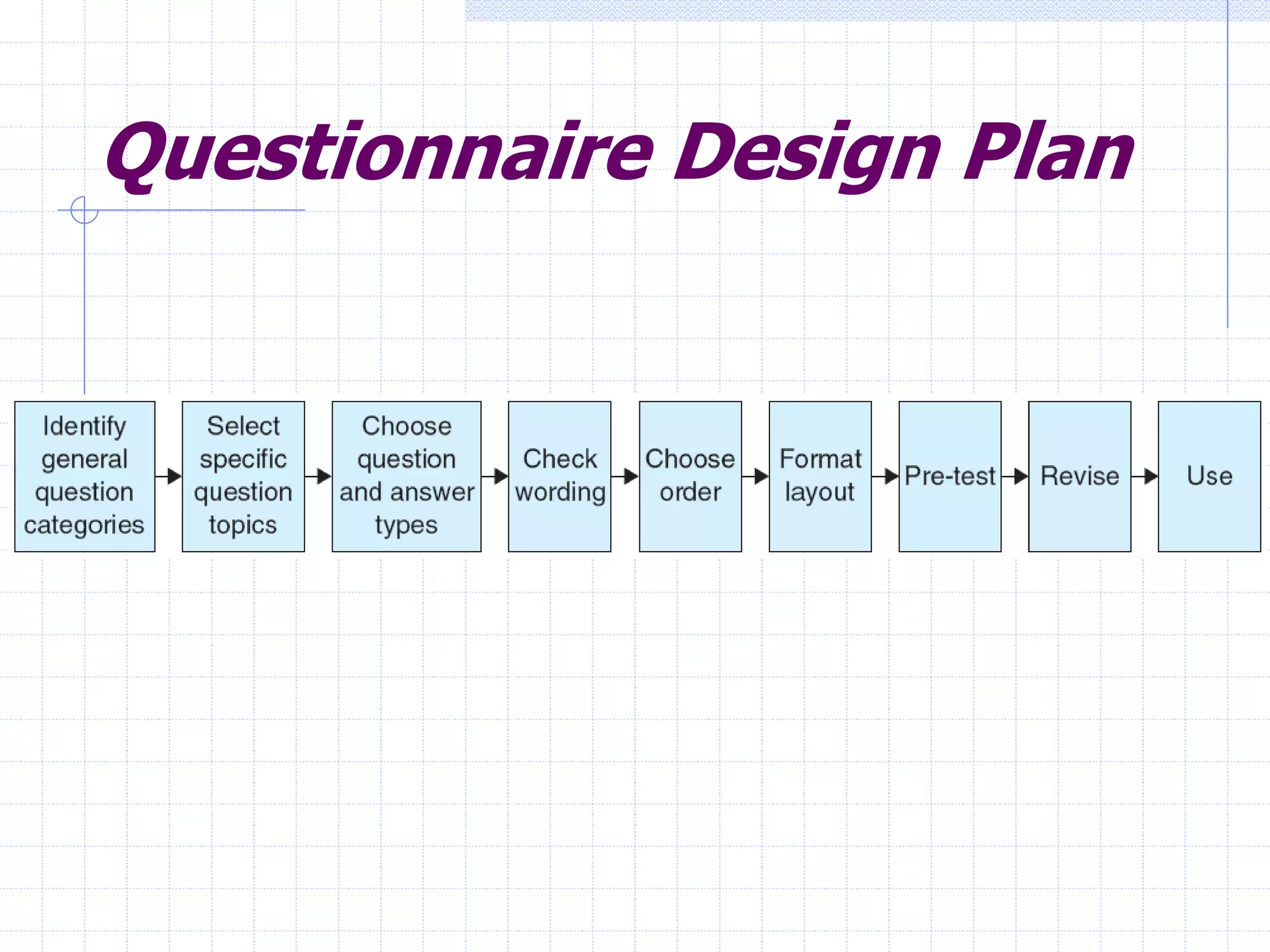 Questionnaire Design Plan

Identify general question categories

Select specific question topics

Choose question and answer types

Check wording

Choose order

Format layout

Pre-test

Revise

Use